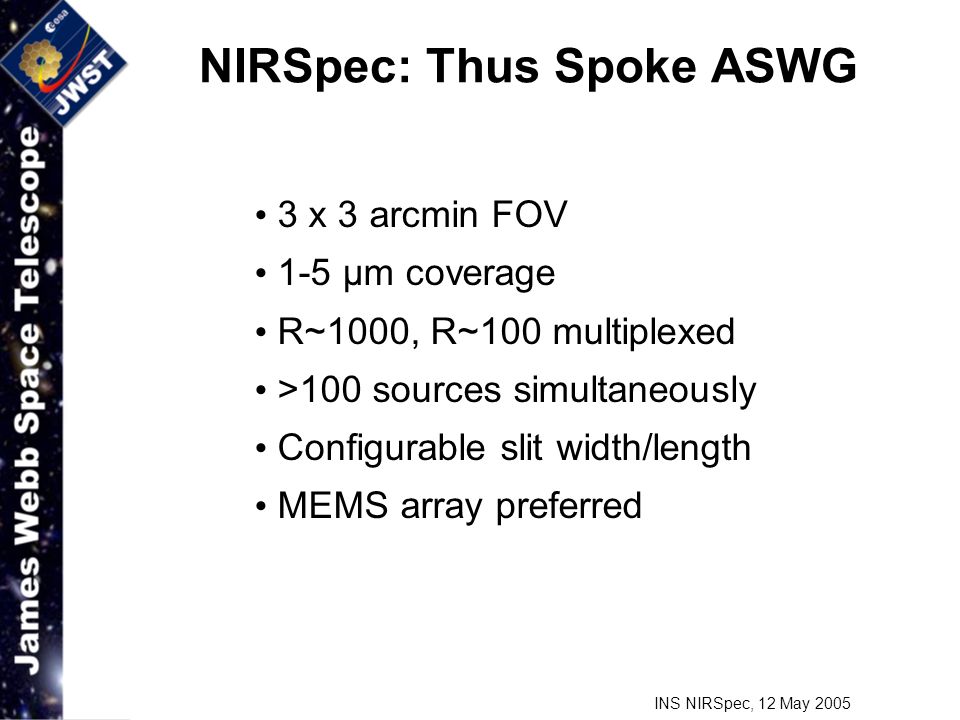 esa
JWST
James Webb Space Telescope

NIRSpec: Thus Spoke ASWG

• 3 x 3 arcmin FOV
• 1-5 μm coverage
• R~1000, R~100 multiplexed
• >100 sources simultaneously
• Configurable slit width/length
• MEMS array preferred

INS NIRSpec, 12 May 2005